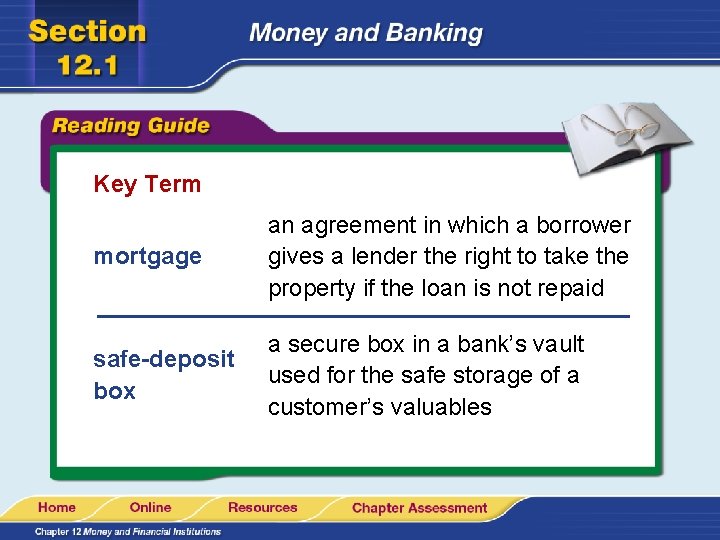 Section 12.1

Money and Banking

Reading Guide

Key Term

mortgage

an agreement in which a borrower gives a lender the right to take the property if the loan is not repaid

safe-deposit box

a secure box in a bank's vault used for the safe storage of a customer's valuables

Home Online Resources Chapter Assessment

Chapter 12 Money and Financial Institutions